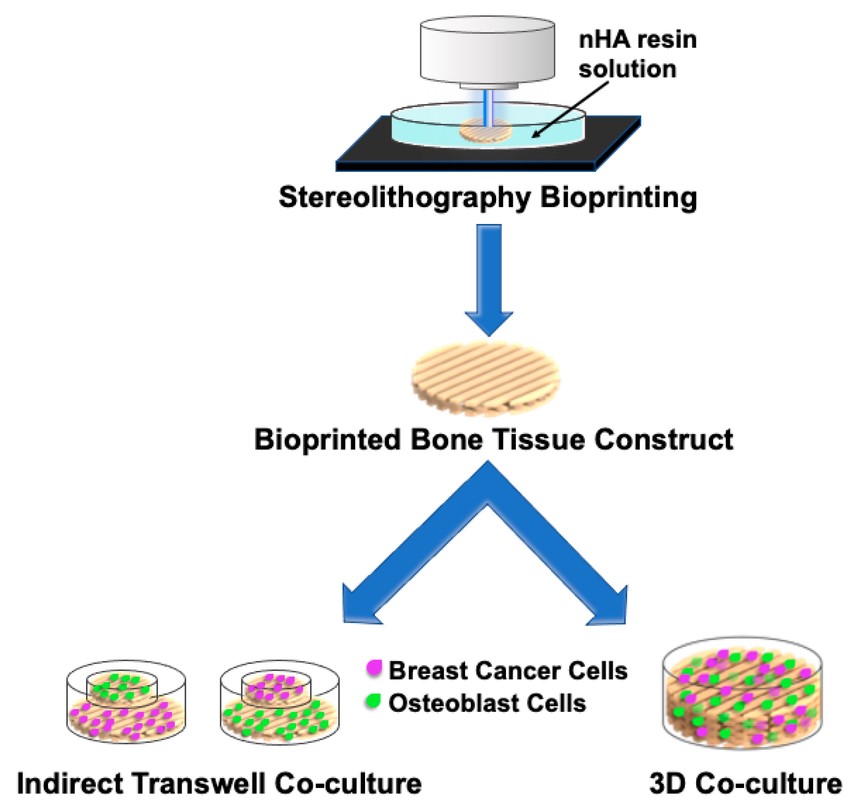 nHA resin solution

Stereolithography Bioprinting

Bioprinted Bone Tissue Construct

Breast Cancer Cells
Osteoblast Cells

Indirect Transwell Co-culture

3D Co-culture